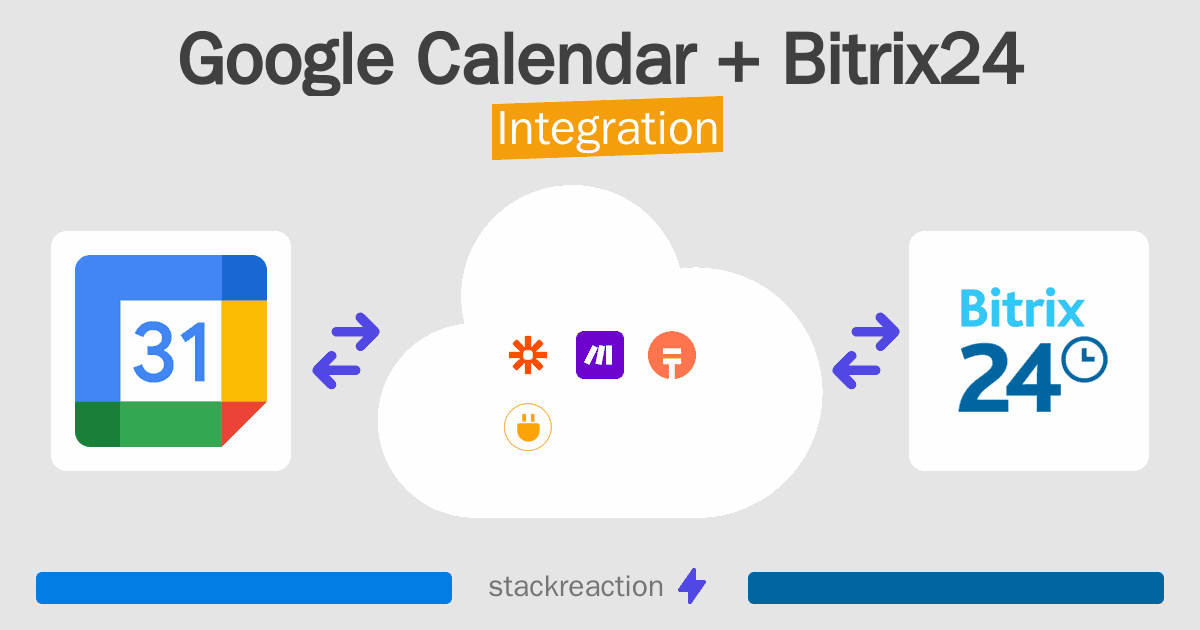 Google Calendar + Bitrix24
Integration

31

Bitrix
24

stackreaction